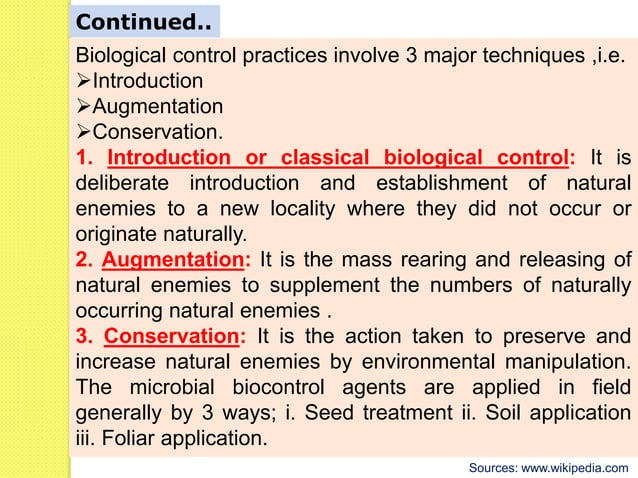 Continued..

Biological control practices involve 3 major techniques ,i.e.
➢Introduction
➢Augmentation
➢Conservation.

1. Introduction or classical biological control: It is deliberate introduction and establishment of natural enemies to a new locality where they did not occur or originate naturally.

2. Augmentation: It is the mass rearing and releasing of natural enemies to supplement the numbers of naturally occurring natural enemies .

3. Conservation: It is the action taken to preserve and increase natural enemies by environmental manipulation. The microbial biocontrol agents are applied in field generally by 3 ways; i. Seed treatment ii. Soil application iii. Foliar application.

Sources: www.wikipedia.com